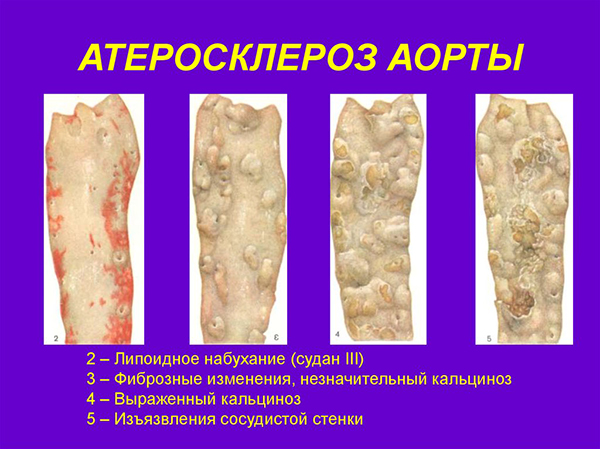 АТЕРОСКЛЕРОЗ АОРТЫ

2

3

4

5

2 – Липоидное набухание (судан III)
3 – Фиброзные изменения, незначительный кальциноз
4 – Выраженный кальциноз
5 – Изъязвления сосудистой стенки